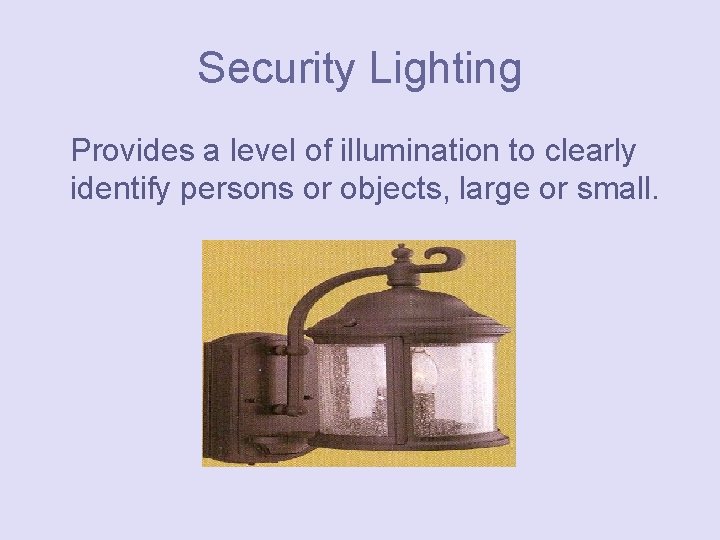 Security Lighting

Provides a level of illumination to clearly identify persons or objects, large or small.